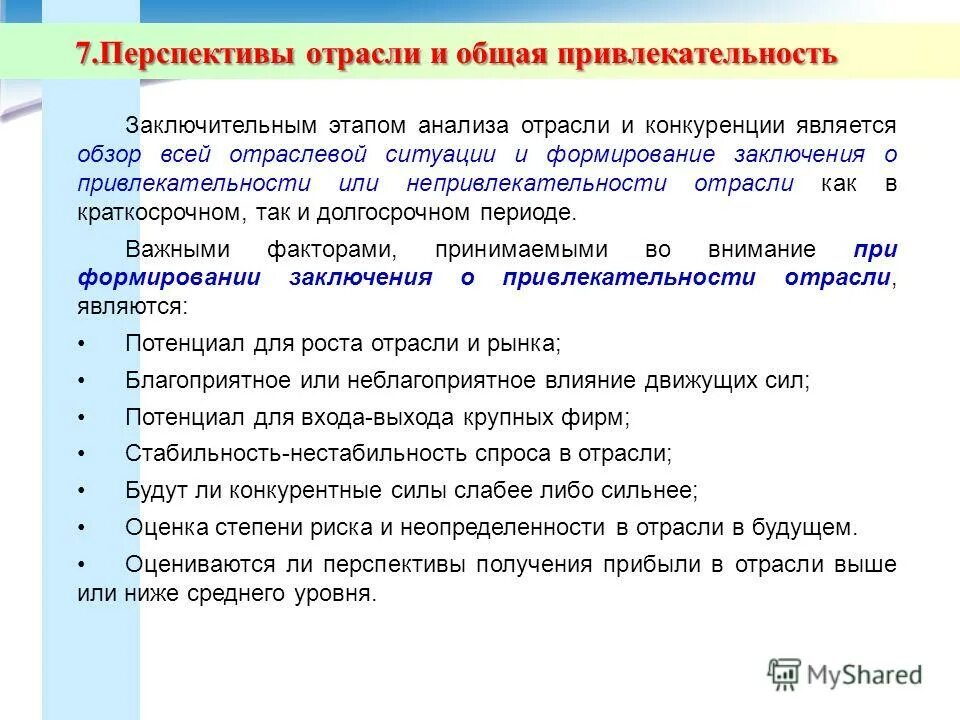 7.Перспективы отрасли и общая привлекательность

Заключительным этапом анализа отрасли и конкуренции является обзор всей отраслевой ситуации и формирование заключения о привлекательности или непривлекательности отрасли как в краткосрочном, так и долгосрочном периоде.

Важными факторами, принимаемыми во внимание при формировании заключения о привлекательности отрасли, являются:

• Потенциал для роста отрасли и рынка;

• Благоприятное или неблагоприятное влияние движущих сил;

• Потенциал для входа-выхода крупных фирм;

• Стабильность-нестабильность спроса в отрасли;

• Будут ли конкурентные силы слабее либо сильнее;

• Оценка степени риска и неопределенности в отрасли в будущем.

• Оцениваются ли перспективы получения прибыли в отрасли выше или ниже среднего уровня.

MyShared